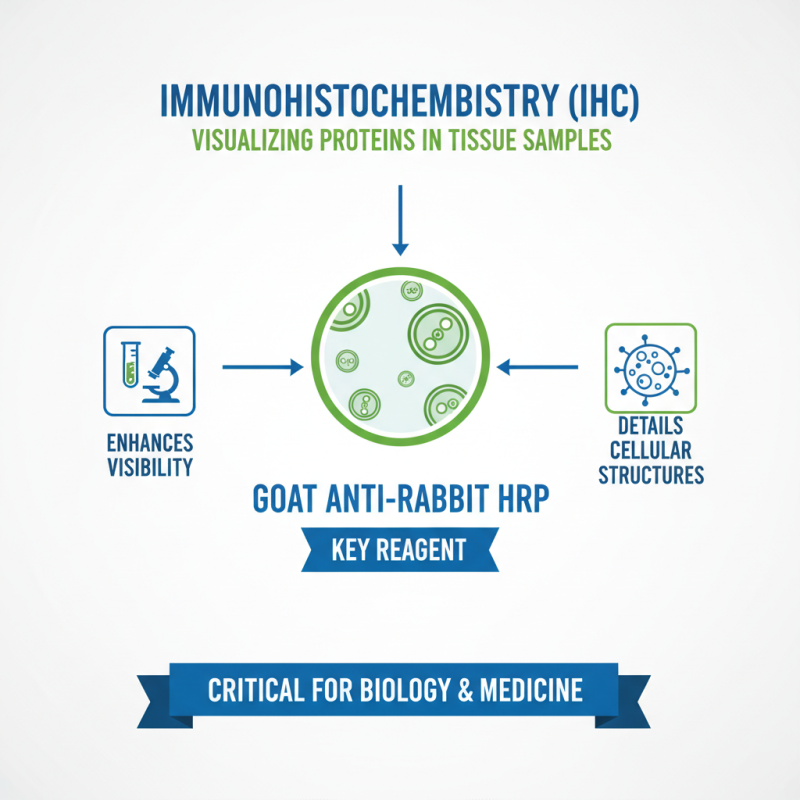 IMMUNOHISTOCHEMBISTRY (IHC)
VISUALIZING PROTEINS IN TISSUE SAMPLES

ENHANCES VISIBILITY

DETAILS CELLULAR STRUCTURES

GOAT ANTI-RABBIT HRP

KEY REAGENT

CRITICAL FOR BIOLOGY & MEDICINE